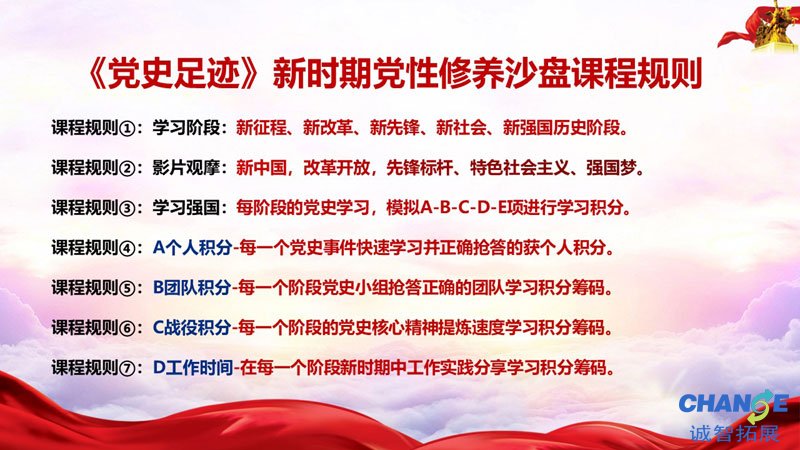 《党史足迹》新时期党性修养沙盘课程规则

课程规则①：学习阶段：新征程、新改革、新先锋、新社会、新强国历史阶段。

课程规则②：影片观摩：新中国，改革开放，先锋标杆、特色社会主义、强国梦。

课程规则③：学习强国：每阶段的党史学习，模拟A-B-C-D-E项进行学习积分。

课程规则④：A个人积分-每一个党史事件快速学习并正确抢答的获个人积分。

课程规则⑤：B团队积分-每一个阶段党史小组抢答正确的团队学习积分筹码。

课程规则⑥：C战役积分-每一个阶段的党史核心精神提炼速度学习积分筹码。

课程规则⑦：D工作时间-在每一个阶段新时期中工作实践分享学习积分筹码。

CHANGE
诚智拓展